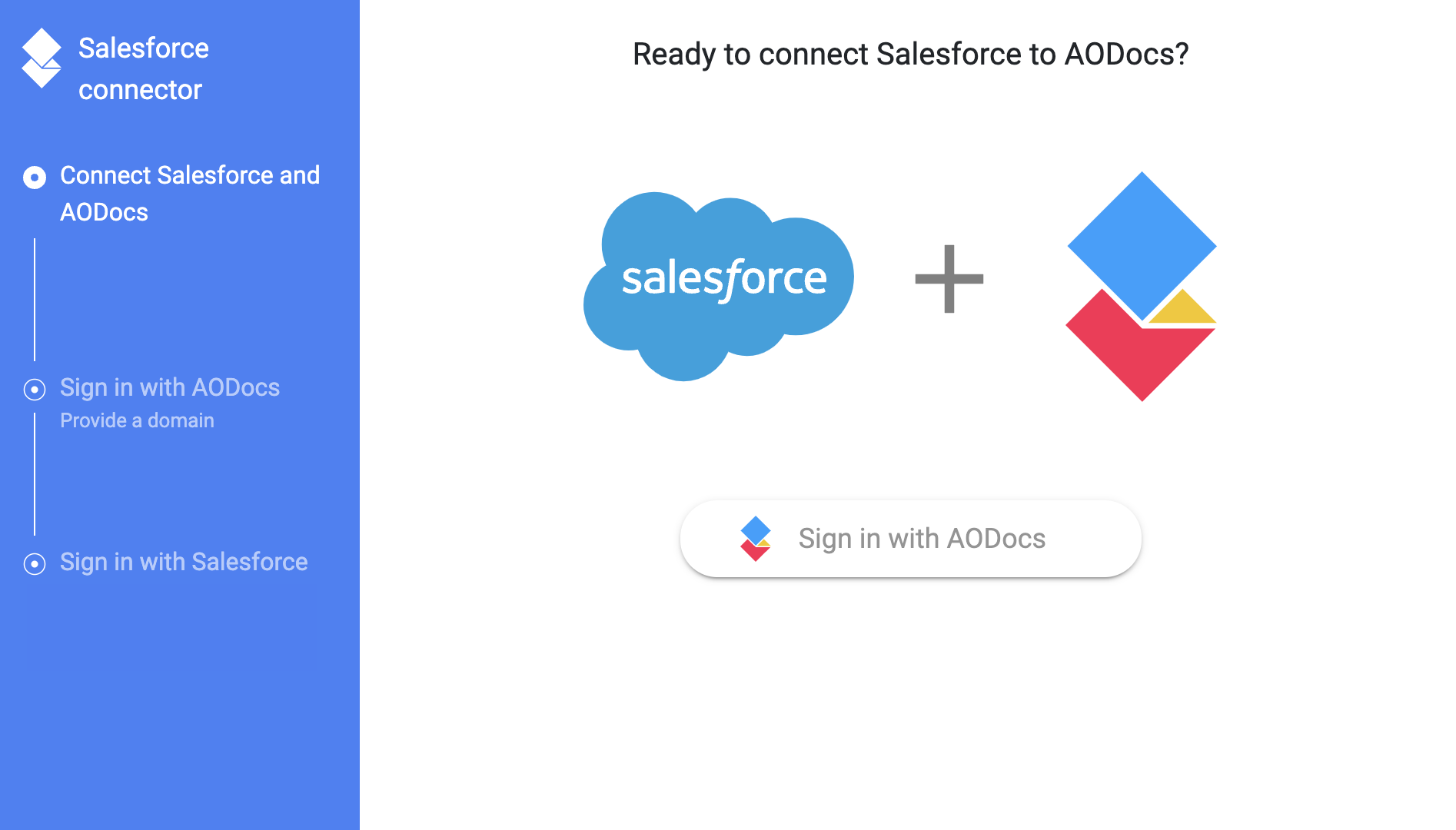 Salesforce connector

Connect Salesforce and AODocs

Sign in with AODocs
Provide a domain

Sign in with Salesforce

Ready to connect Salesforce to AODocs?

salesforce

+

Sign in with AODocs